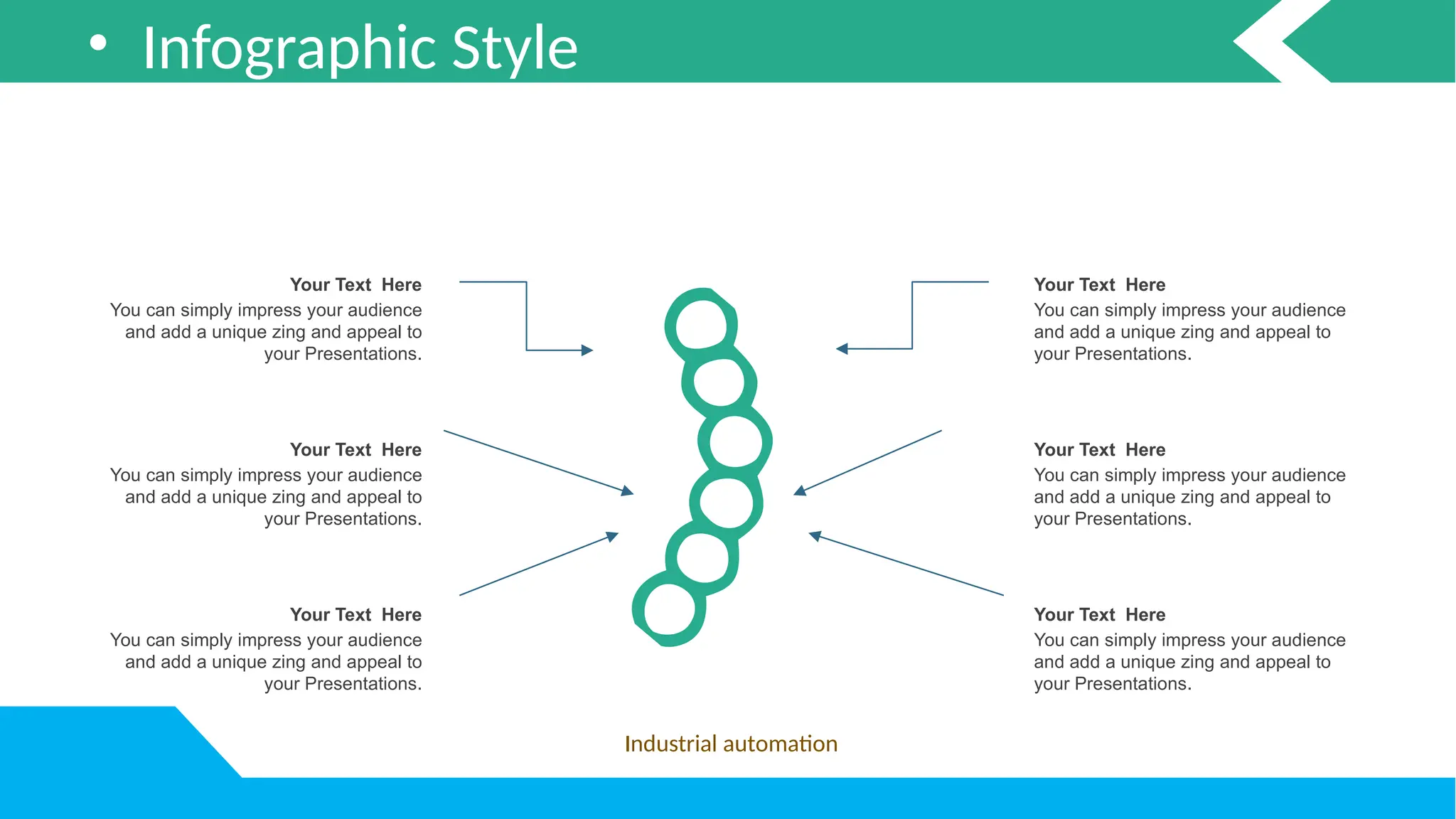 • Infographic Style

Your Text Here
You can simply impress your audience and add a unique zing and appeal to your Presentations.

Your Text Here
You can simply impress your audience and add a unique zing and appeal to your Presentations.

Your Text Here
You can simply impress your audience and add a unique zing and appeal to your Presentations.

Your Text Here
You can simply impress your audience and add a unique zing and appeal to your Presentations.

Your Text Here
You can simply impress your audience and add a unique zing and appeal to your Presentations.

Your Text Here
You can simply impress your audience and add a unique zing and appeal to your Presentations.

Industrial automation